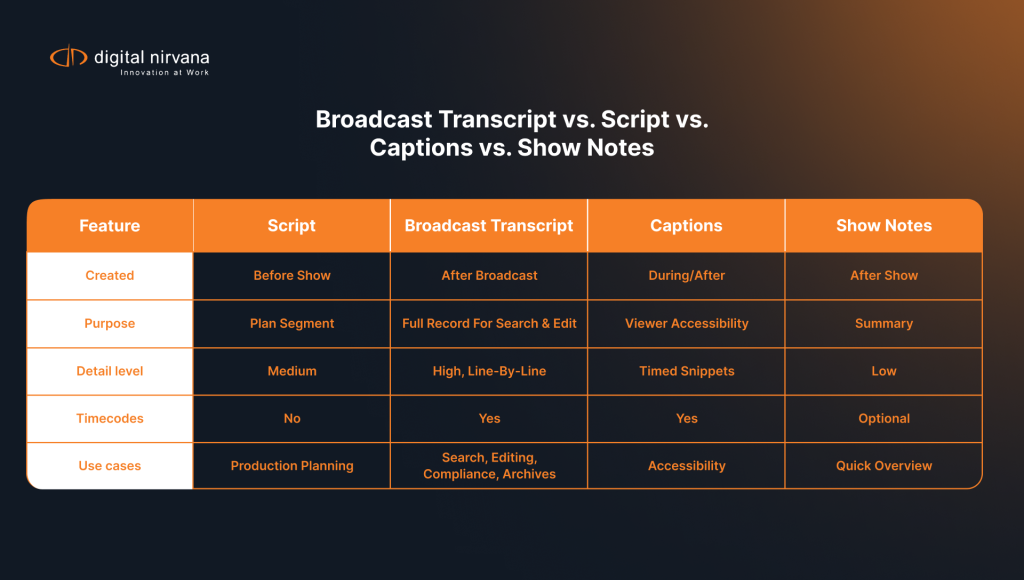 digital nirvana
Innovation at Work

Broadcast Transcript vs. Script vs. Captions vs. Show Notes

| Feature | Script | Broadcast Transcript | Captions | Show Notes |
|---|---|---|---|---|
| Created | Before Show | After Broadcast | During/After | After Show |
| Purpose | Plan Segment | Full Record For Search & Edit | Viewer Accessibility | Summary |
| Detail level | Medium | High, Line-By-Line | Timed Snippets | Low |
| Timecodes | No | Yes | Yes | Optional |
| Use cases | Production Planning | Search, Editing, Compliance, Archives | Accessibility | Quick Overview |